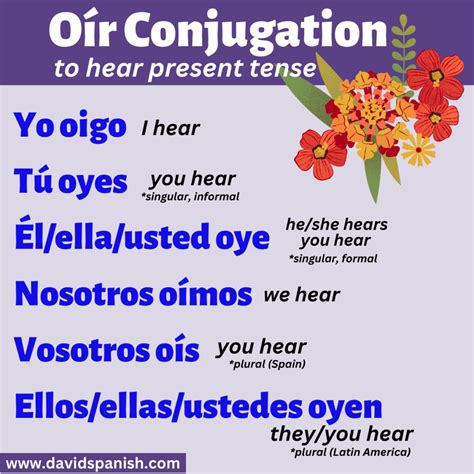 Oír Conjugation
to hear present tense

Yo oigo I hear

Tú oyes you hear
*singular, informal

Él/ella/usted oye he/she hears
you hear
*singular, formal

Nosotros oímos we hear

Vosotros oís you hear
*plural (Spain)

Ellos/ellas/ustedes oyen
they/you hear
*plural (Latin America)

www.davidspanish.com